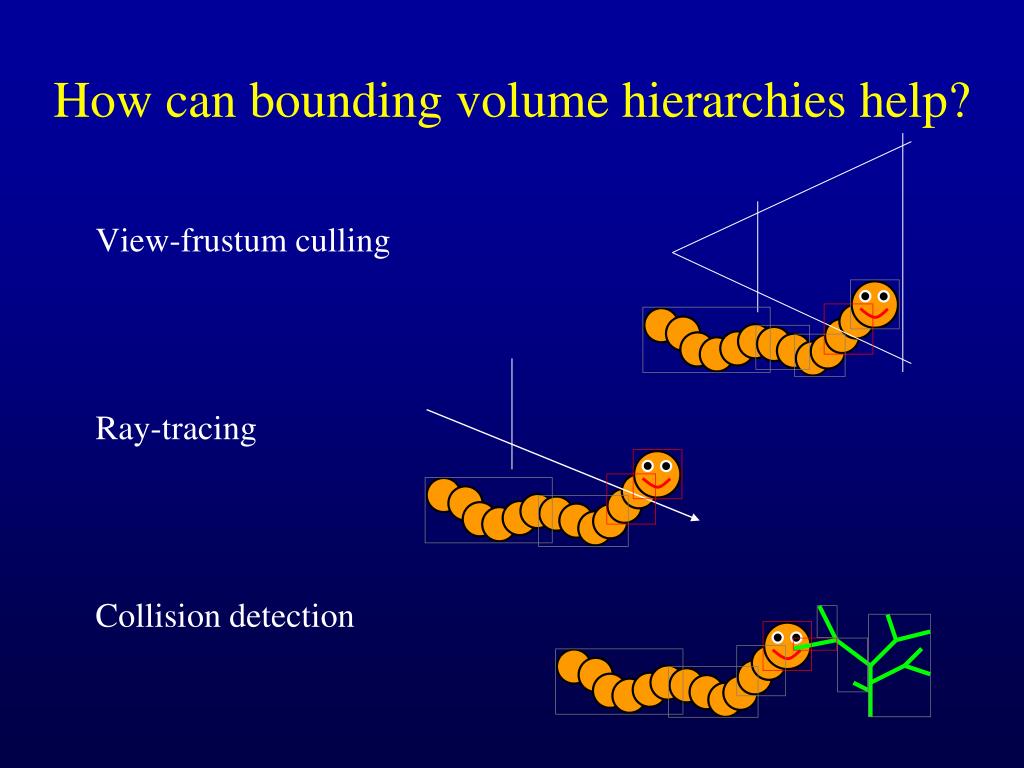 How can bounding volume hierarchies help?

View-frustum culling

Ray-tracing

Collision detection